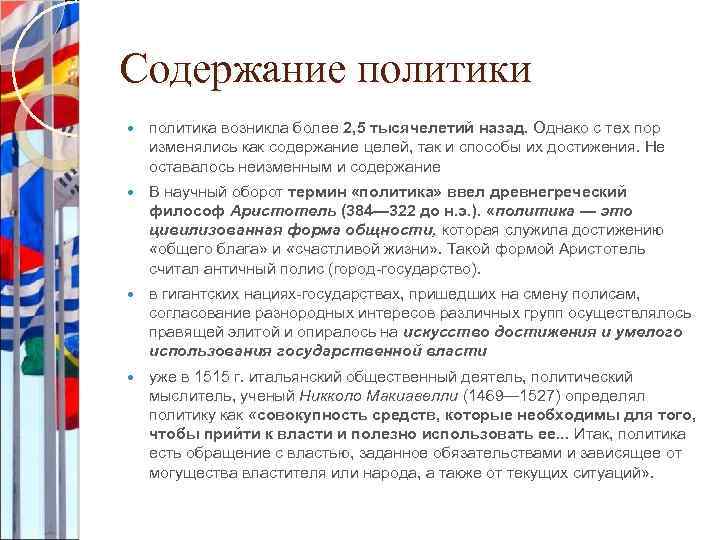 Содержание политики

политика возникла более 2,5 тысячелетий назад. Однако с тех пор изменялись как содержание целей, так и способы их достижения. Не оставалось неизменным и содержание

В научный оборот термин «политика» ввел древнегреческий философ Аристотель (384—322 до н.э.). «политика — это цивилизованная форма общности, которая служила достижению «общего блага» и «счастливой жизни». Такой формой Аристотель считал античный полис (город-государство).

в гигантских нациях-государствах, пришедших на смену полисам, согласование разнородных интересов различных групп осуществлялось правящей элитой и опиралось на искусство достижения и умелого использования государственной власти

уже в 1515 г. итальянский общественный деятель, политический мыслитель, ученый Никколо Макиавелли (1469—1527) определял политику как «совокупность средств, которые необходимы для того, чтобы прийти к власти и полезно использовать ее... Итак, политика есть обращение с властью, заданное обязательствами и зависящее от могущества властителя или народа, а также от текущих ситуаций».